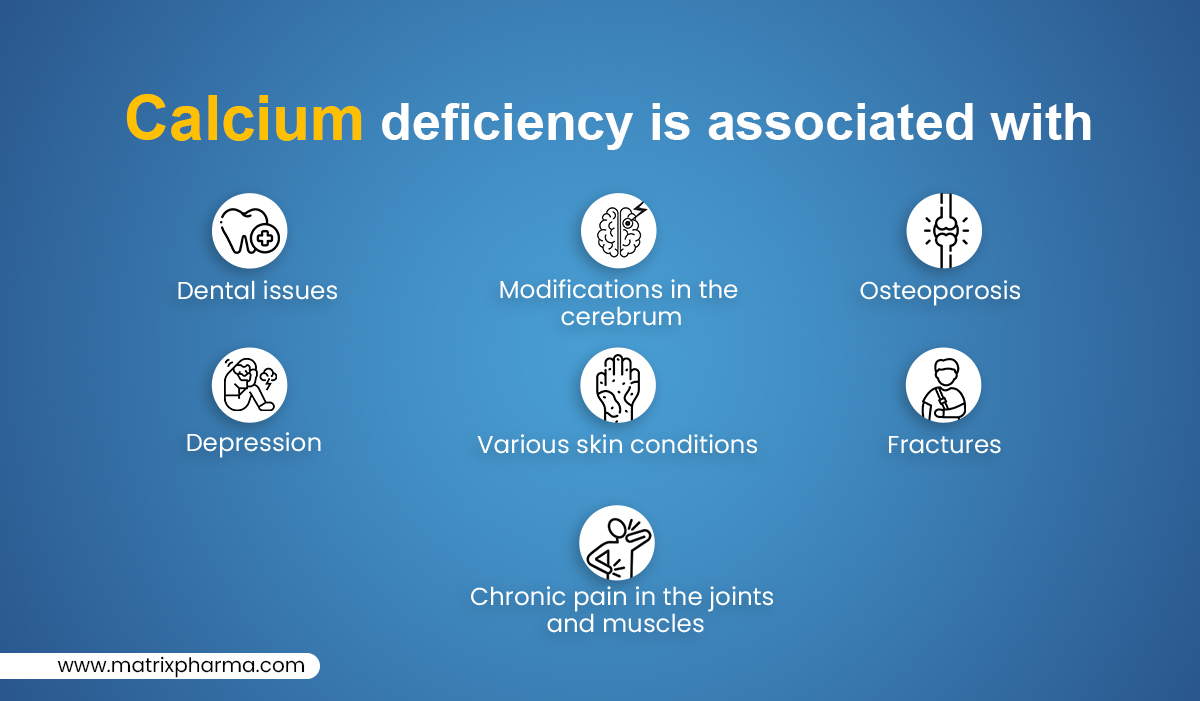 Calcium deficiency is associated with

Dental issues

Modifications in the cerebrum

Osteoporosis

Depression

Various skin conditions

Fractures

Chronic pain in the joints and muscles

www.matrixpharma.com